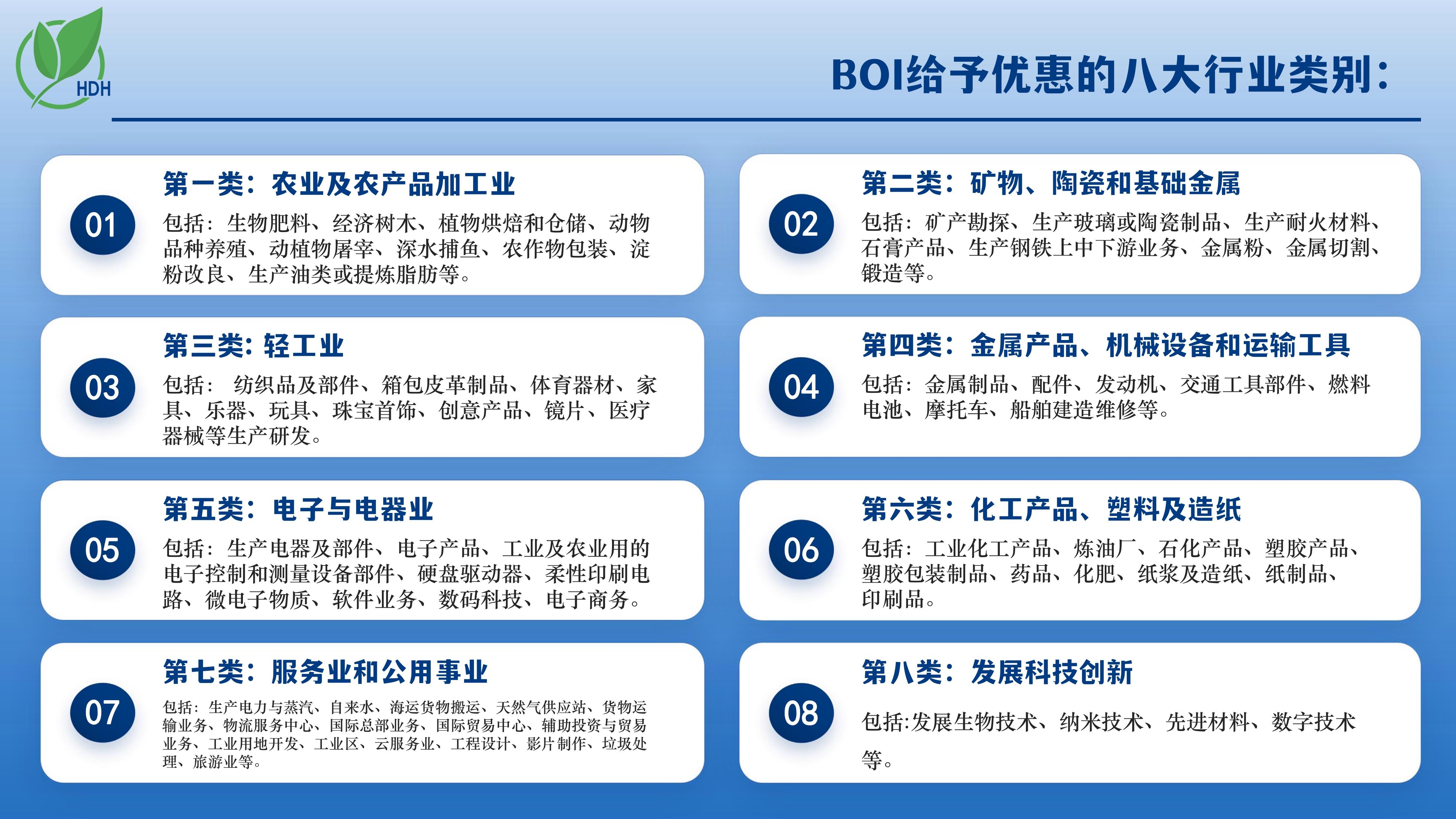 HDH

BOI给予优惠的八大行业类别：

01
第一类：农业及农产品加工业
包括：生物肥料、经济树木、植物烘焙和仓储、动物品种养殖、动植物屠宰、深水捕鱼、农作物包装、淀粉改良、生产油类或提炼脂肪等。

02
第二类：矿物、陶瓷和基础金属
包括：矿产勘探、生产玻璃或陶瓷制品、生产耐火材料、石膏产品、生产钢铁上中下游业务、金属粉、金属切割、锻造等。

03
第三类：轻工业
包括： 纺织品及部件、箱包皮革制品、体育器材、家具、乐器、玩具、珠宝首饰、创意产品、镜片、医疗器械等生产研发。

04
第四类：金属产品、机械设备和运输工具
包括：金属制品、配件、发动机、交通工具部件、燃料电池、摩托车、船舶建造维修等。

05
第五类：电子与电器业
包括：生产电器及部件、电子产品、工业及农业用的电子控制和测量设备部件、硬盘驱动器、柔性印刷电路、微电子物质、软件业务、数码科技、电子商务。

06
第六类：化工产品、塑料及造纸
包括：工业化工产品、炼油厂、石化产品、塑胶产品、塑胶包装制品、药品、化肥、纸浆及造纸、纸制品、印刷品。

07
第七类：服务业和公用事业
包括：生产电力与蒸汽、自来水、海运货物搬运、天然气供应站、货物运输业务、物流服务中心、国际总部业务、国际贸易中心、辅助投资与贸易业务、工业用地开发、工业区、云服务业、工程设计、影片制作、垃圾处理、旅游业等。

08
第八类：发展科技创新
包括:发展生物技术、纳米技术、先进材料、数字技术等。